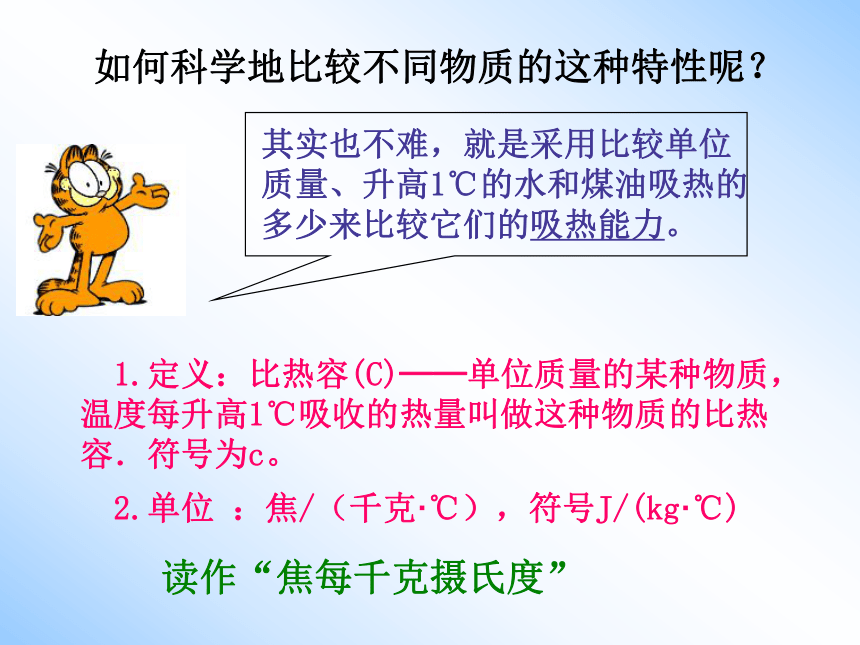 如何科学地比较不同物质的这种特性呢？

其实也不难，就是采用比较单位质量、升高1℃的水和煤油吸热的多少来比较它们的吸热能力。

1.定义：比热容(C)——单位质量的某种物质，温度每升高1℃吸收的热量叫做这种物质的比热容．符号为c。

2.单位 ：焦/（千克·℃），符号J/(kg·℃)

读作“焦每千克摄氏度”